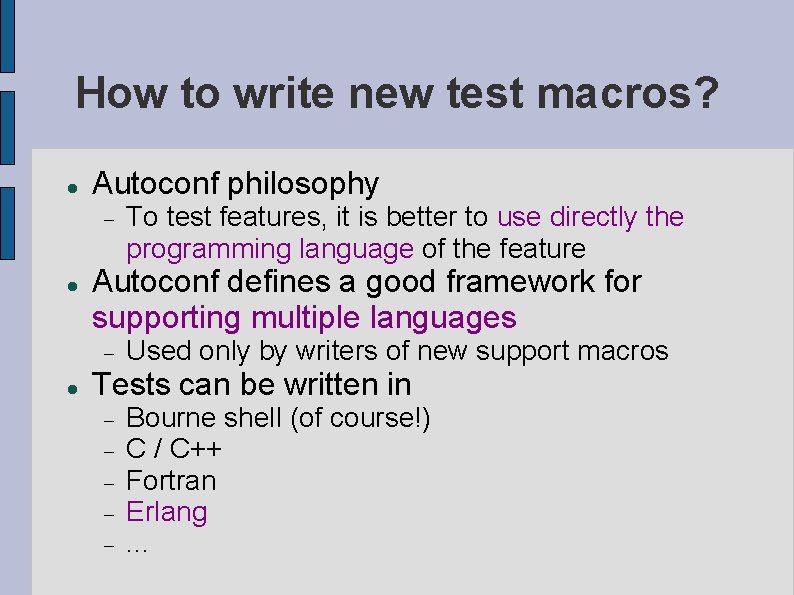 How to write new test macros?

- Autoconf philosophy
  - To test features, it is better to use directly the programming language of the feature
- Autoconf defines a good framework for supporting multiple languages
  - Used only by writers of new support macros
- Tests can be written in
  - Bourne shell (of course!)
  - C / C++
  - Fortran
  - Erlang
  - ...